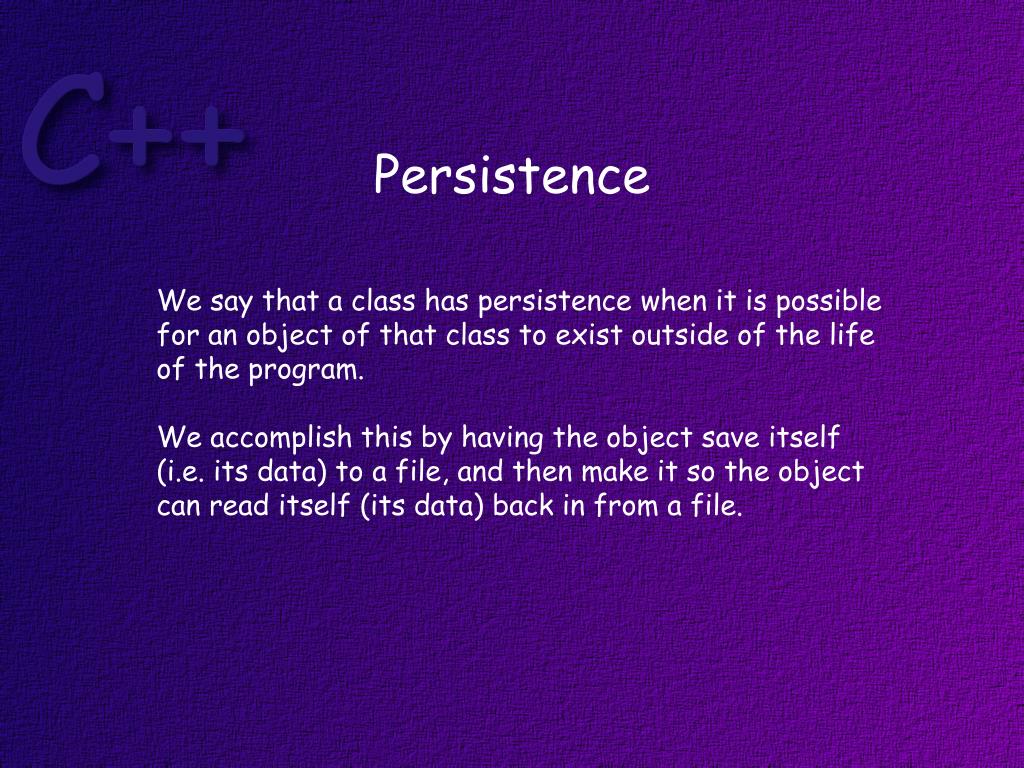 C++

Persistence

We say that a class has persistence when it is possible for an object of that class to exist outside of the life of the program.

We accomplish this by having the object save itself (i.e. its data) to a file, and then make it so the object can read itself (its data) back in from a file.